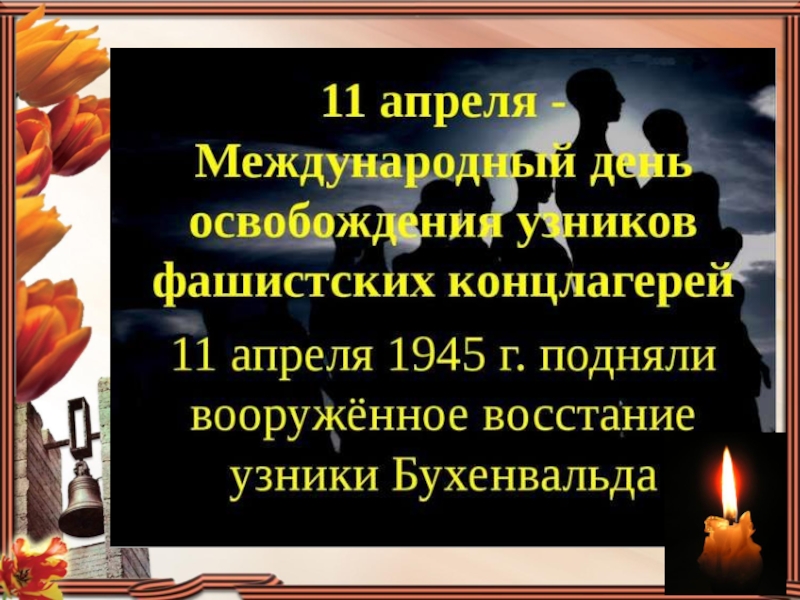 11 апреля - Международный день освобождения узников фашистских концлагерей

11 апреля 1945 г. подняли вооружённое восстание узники Бухенвальда